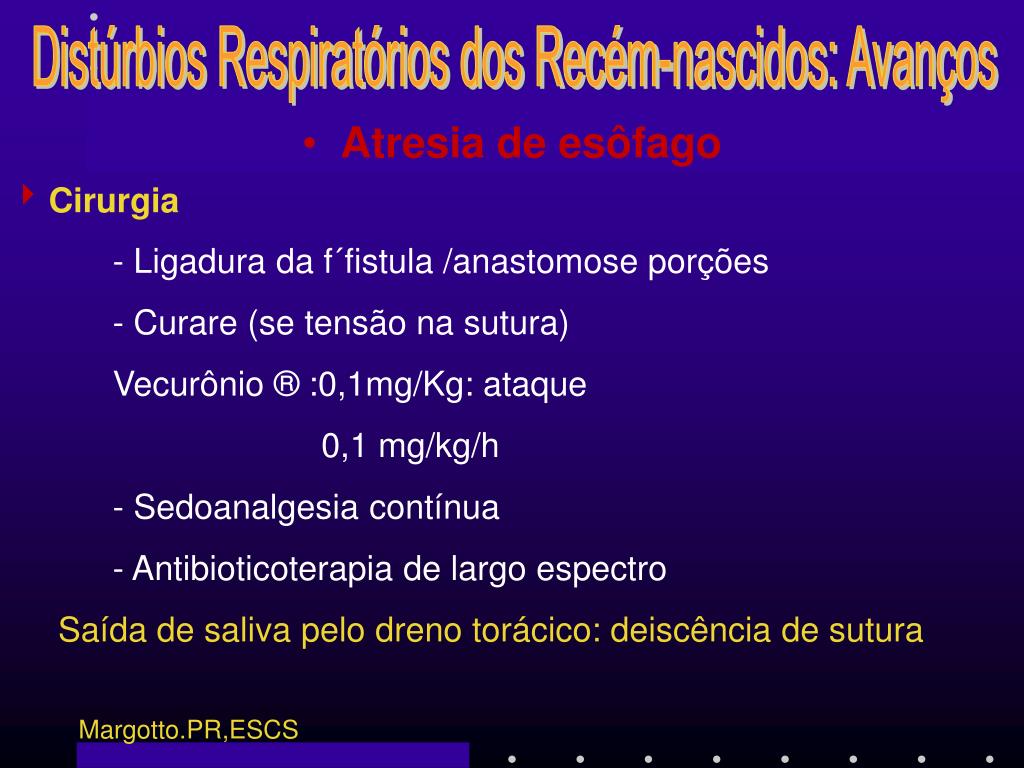 Distúrbios Respiratórios dos Recém-nascidos: Avanços

• Atresia de esôfago

Cirurgia

- Ligadura da f´fistula /anastomose porções

- Curare (se tensão na sutura)

Vecurônio ® :0,1mg/Kg: ataque

0,1 mg/kg/h

- Sedoanalgesia contínua

- Antibioticoterapia de largo espectro

Saída de saliva pelo dreno torácico: deiscência de sutura

Margotto.PR,ESCS